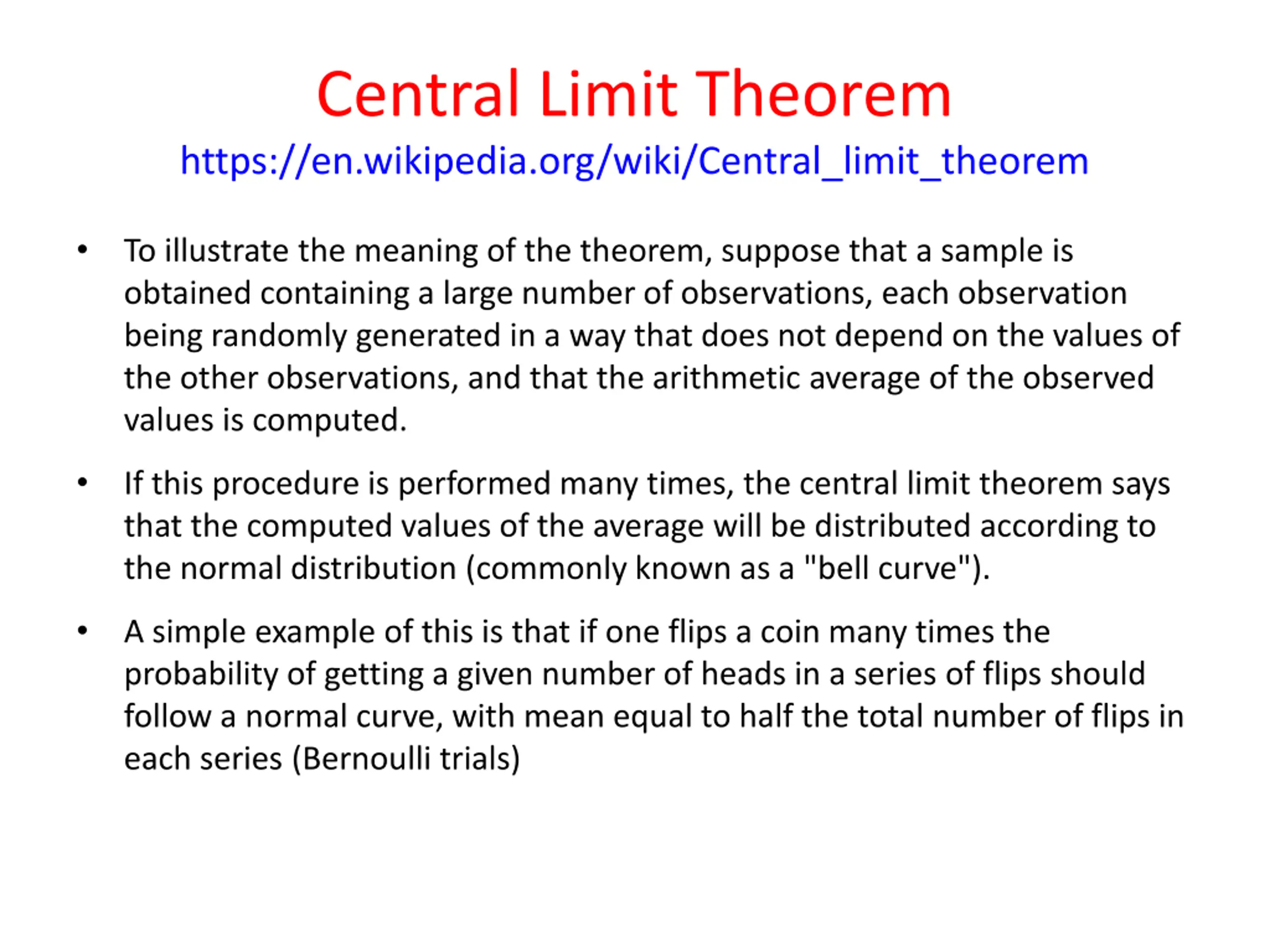 Central Limit Theorem
https://en.wikipedia.org/wiki/Central_limit_theorem

• To illustrate the meaning of the theorem, suppose that a sample is obtained containing a large number of observations, each observation being randomly generated in a way that does not depend on the values of the other observations, and that the arithmetic average of the observed values is computed.

• If this procedure is performed many times, the central limit theorem says that the computed values of the average will be distributed according to the normal distribution (commonly known as a "bell curve").

• A simple example of this is that if one flips a coin many times the probability of getting a given number of heads in a series of flips should follow a normal curve, with mean equal to half the total number of flips in each series (Bernoulli trials)